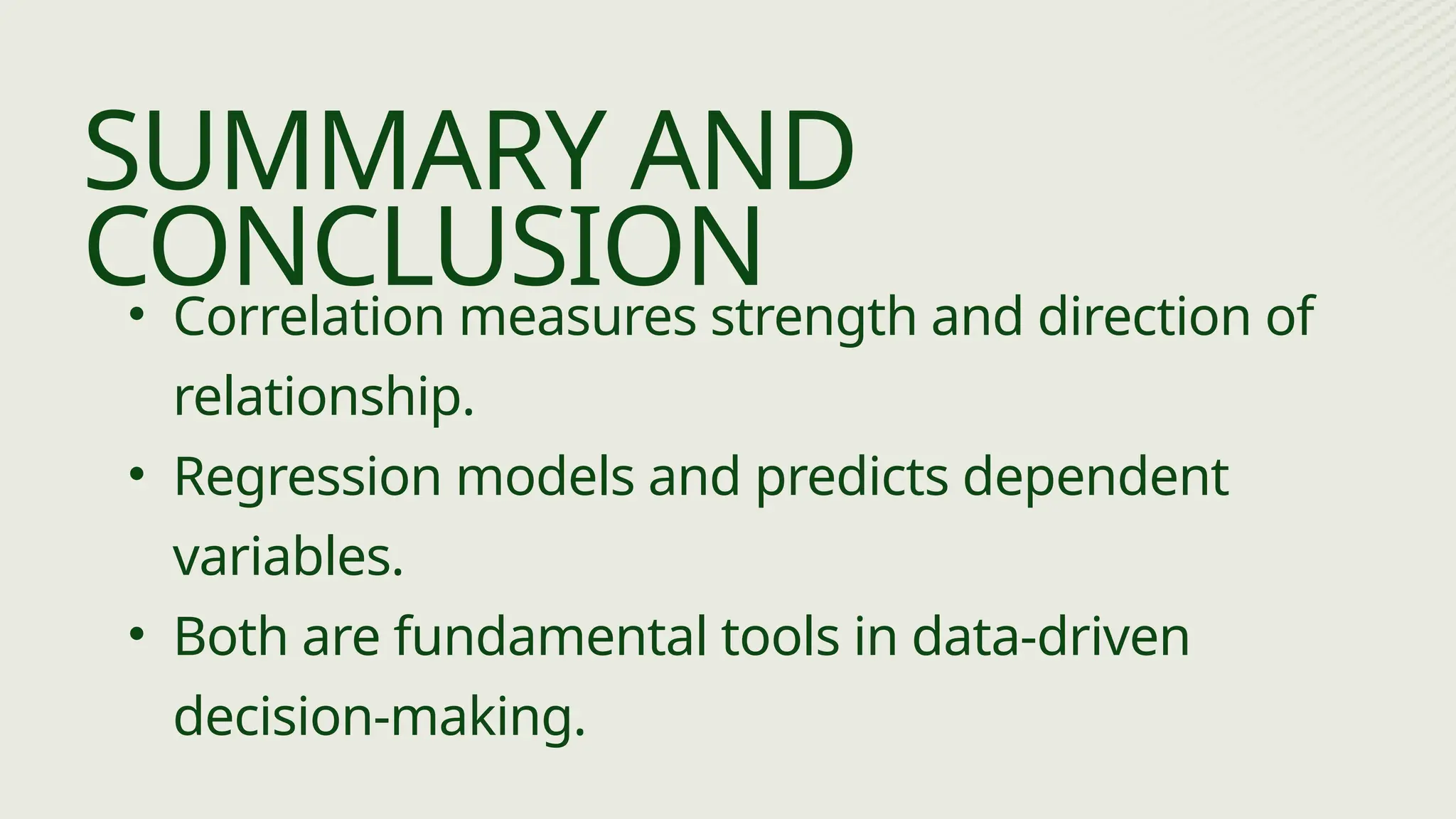 SUMMARY AND CONCLUSION

• Correlation measures strength and direction of relationship.
• Regression models and predicts dependent variables.
• Both are fundamental tools in data-driven decision-making.